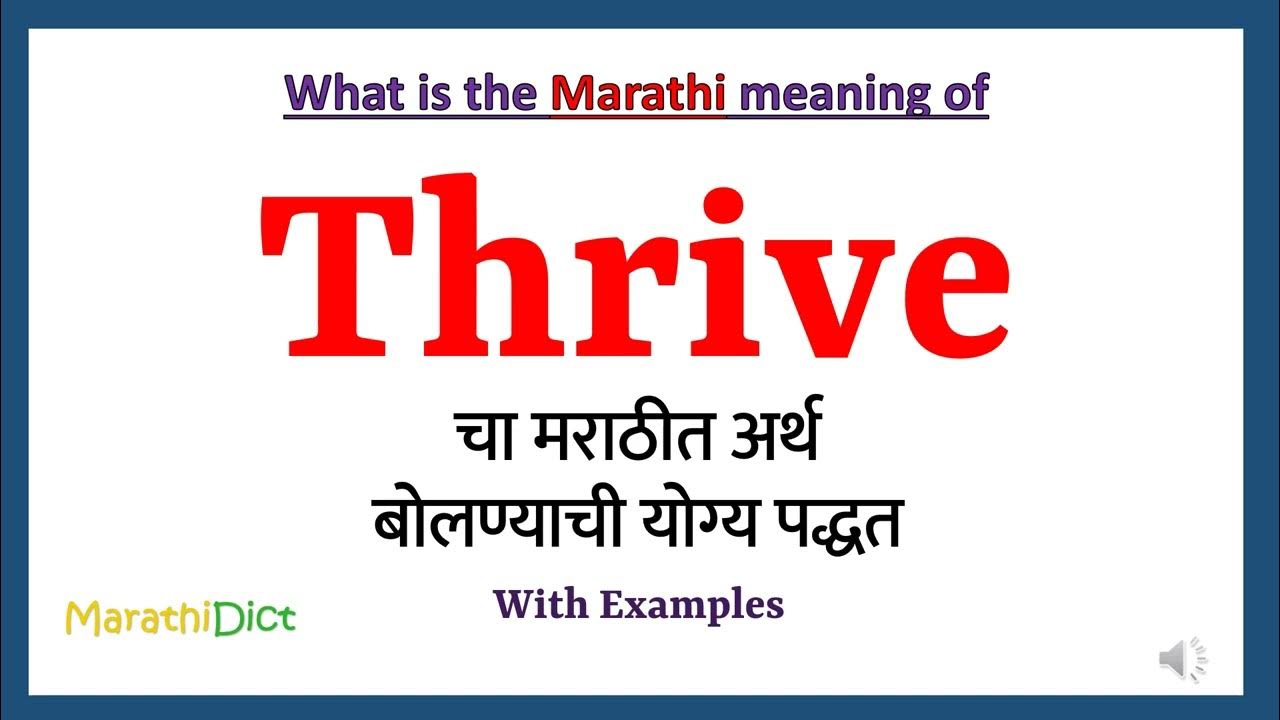 What is the Marathi meaning of

Thrive

चा मराठीत अर्थ
बोलण्याची योग्य पद्धत

With Examples

MarathiDict